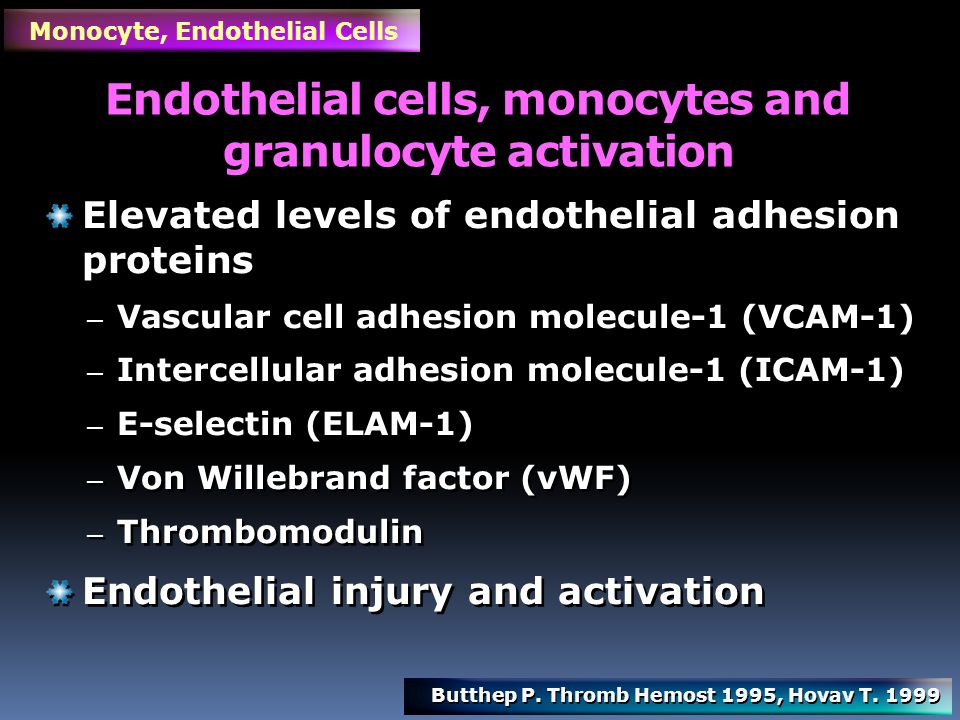 Monocyte, Endothelial Cells

Endothelial cells, monocytes and granulocyte activation

Elevated levels of endothelial adhesion proteins

– Vascular cell adhesion molecule-1 (VCAM-1)
– Intercellular adhesion molecule-1 (ICAM-1)
– E-selectin (ELAM-1)
– Von Willebrand factor (vWF)
– Thrombomodulin

Endothelial injury and activation

Butthep P. Thromb Hemost 1995, Hovav T. 1999